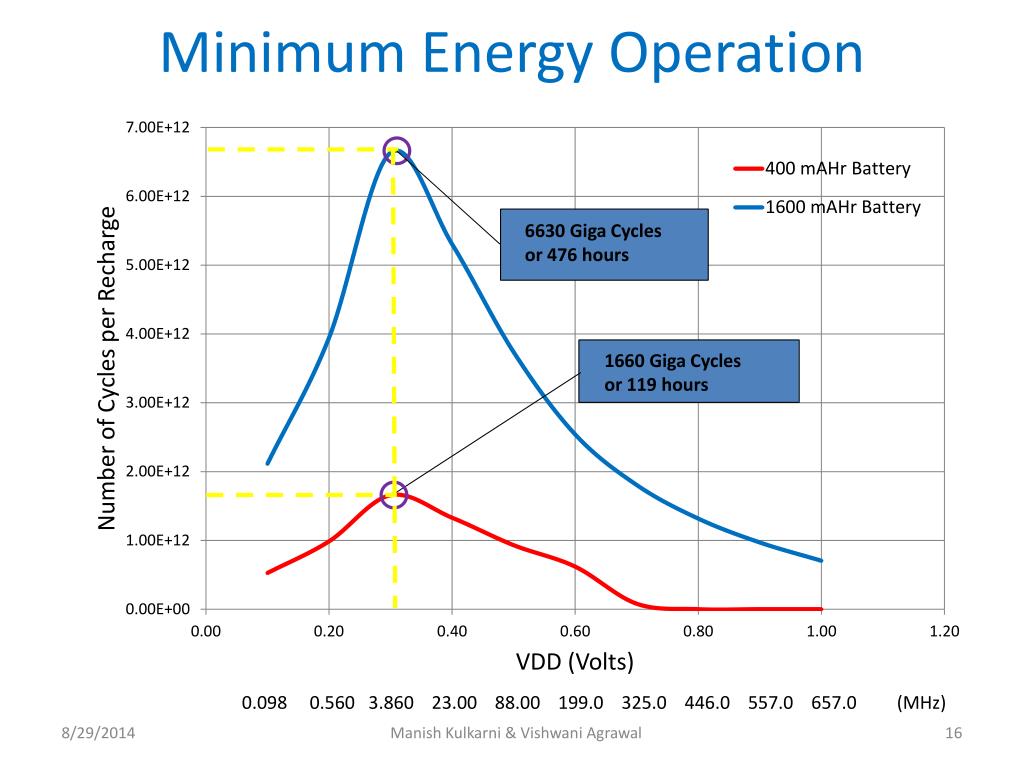 Minimum Energy Operation

Number of Cycles per Recharge

7.00E+12
6.00E+12
5.00E+12
4.00E+12
3.00E+12
2.00E+12
1.00E+12
0.00E+00

400 mAHr Battery
1600 mAHr Battery

6630 Giga Cycles or 476 hours

1660 Giga Cycles or 119 hours

0.00 0.20 0.40 0.60 0.80 1.00 1.20

VDD (Volts)

0.098 0.560 3.860 23.00 88.00 199.0 325.0 446.0 557.0 657.0 (MHz)

8/29/2014

Manish Kulkarni & Vishwani Agrawal

16